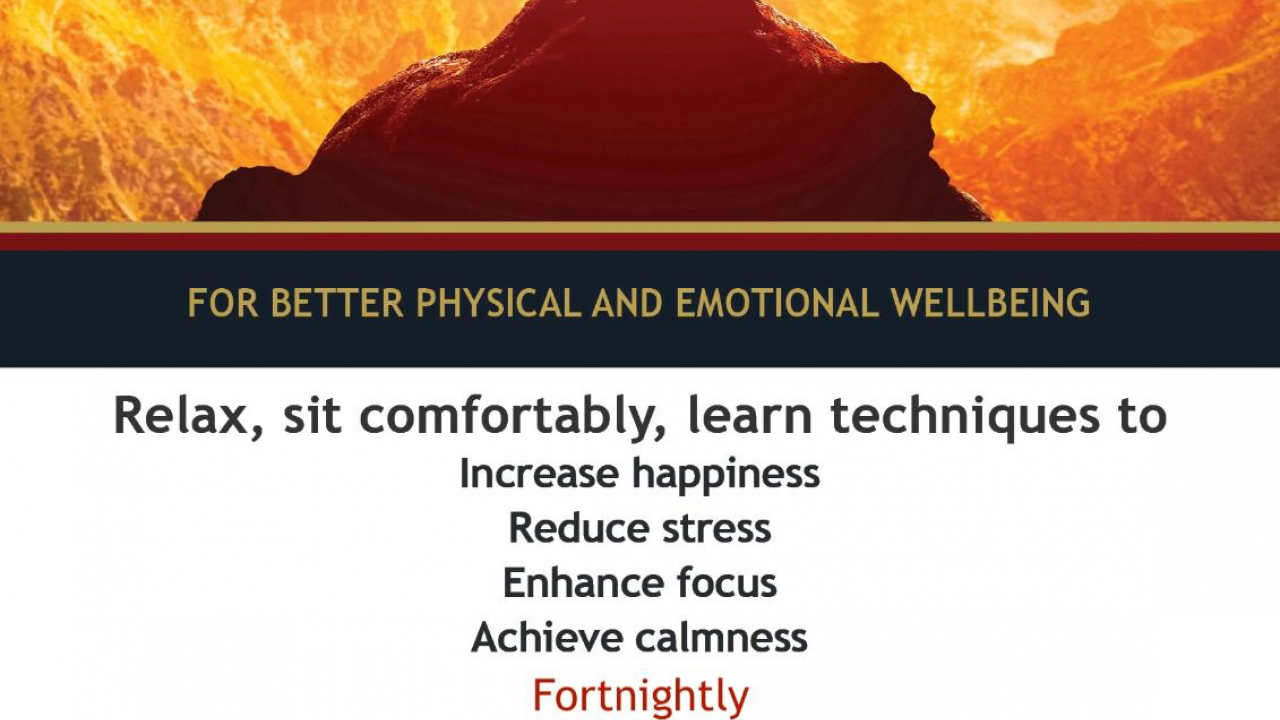 FOR BETTER PHYSICAL AND EMOTIONAL WELLBEING

Relax, sit comfortably, learn techniques to
Increase happiness
Reduce stress
Enhance focus
Achieve calmness
Fortnightly